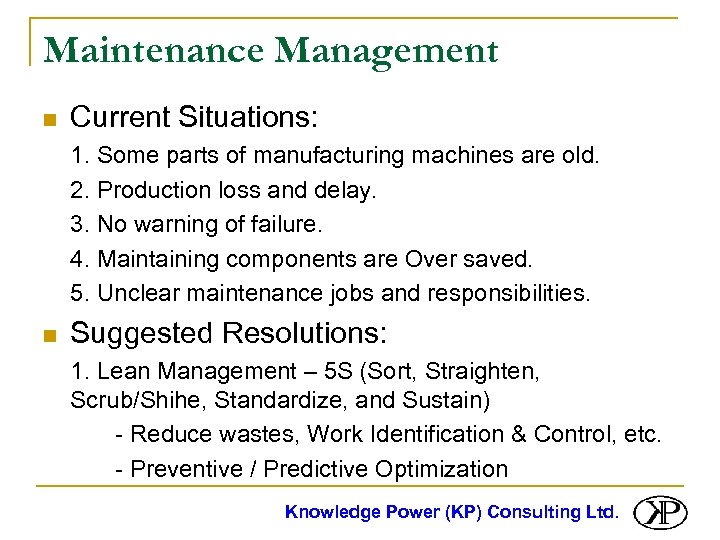 Maintenance Management

Current Situations:

1. Some parts of manufacturing machines are old.

2. Production loss and delay.

3. No warning of failure.

4. Maintaining components are Over saved.

5. Unclear maintenance jobs and responsibilities.

Suggested Resolutions:

1. Lean Management – 5S (Sort, Straighten, Scrub/Shihe, Standardize, and Sustain)

- Reduce wastes, Work Identification & Control, etc.

- Preventive / Predictive Optimization

Knowledge Power (KP) Consulting Ltd.

KP